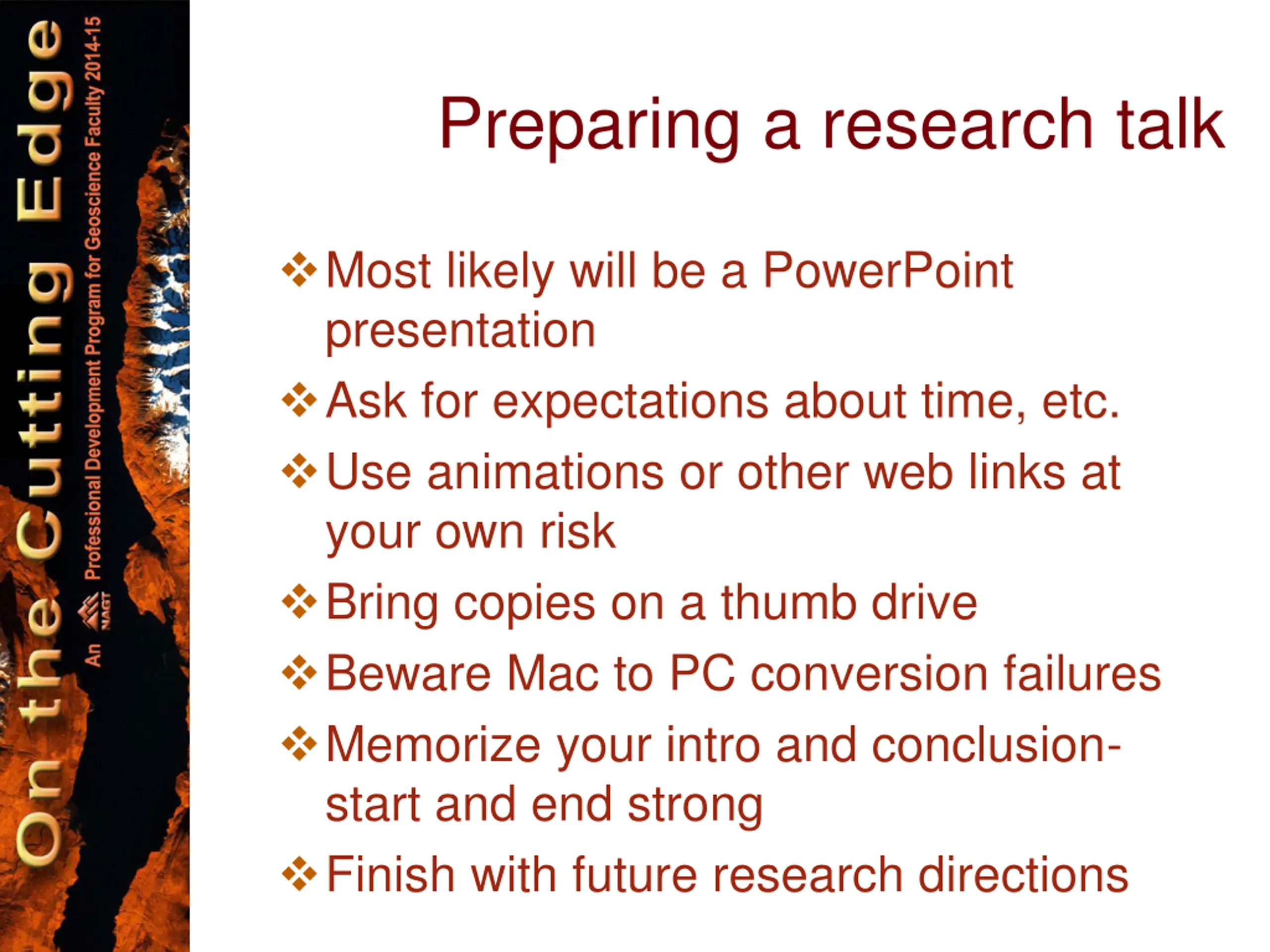 On the Cutting Edge

An NAGT Professional Development Program for Geoscience Faculty 2014-15

Preparing a research talk

❖ Most likely will be a PowerPoint presentation

❖ Ask for expectations about time, etc.

❖ Use animations or other web links at your own risk

❖ Bring copies on a thumb drive

❖ Beware Mac to PC conversion failures

❖ Memorize your intro and conclusion- start and end strong

❖ Finish with future research directions